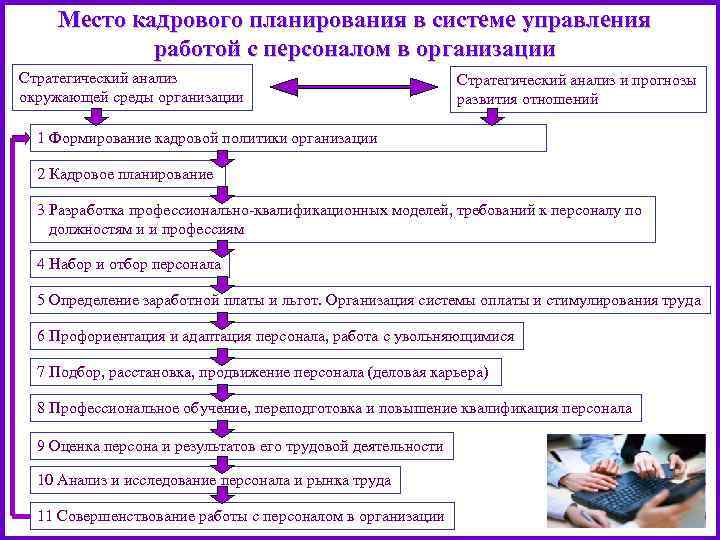 Место кадрового планирования в системе управления работой с персоналом в организации

Стратегический анализ окружающей среды организации

Стратегический анализ и прогнозы развития отношений

1 Формирование кадровой политики организации

2 Кадровое планирование

3 Разработка профессионально-квалификационных моделей, требований к персоналу по должностям и и профессиям

4 Набор и отбор персонала

5 Определение заработной платы и льгот. Организация системы оплаты и стимулирования труда

6 Профориентация и адаптация персонала, работа с увольняющимися

7 Подбор, расстановка, продвижение персонала (деловая карьера)

8 Профессиональное обучение, переподготовка и повышение квалификация персонала

9 Оценка персона и результатов его трудовой деятельности

10 Анализ и исследование персонала и рынка труда

11 Совершенствование работы с персоналом в организации